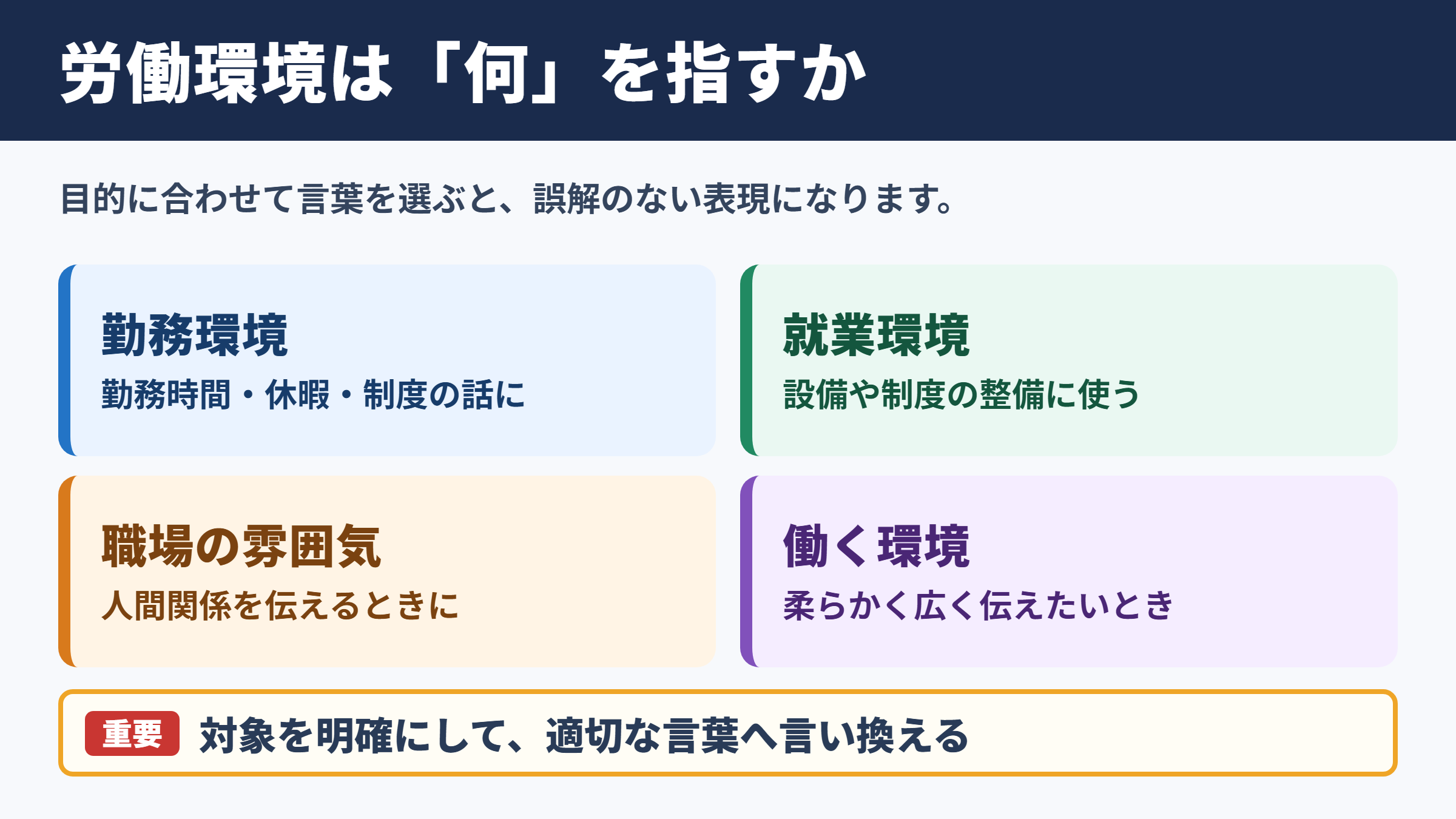 労働環境は「何」を指すか

目的に合わせて言葉を選ぶと、誤解のない表現になります。

勤務環境
勤務時間・休暇・制度の話に

就業環境
設備や制度の整備に使う

職場の雰囲気
人間関係を伝えるときに

働く環境
柔らかく広く伝えたいとき

重要 対象を明確にして、適切な言葉へ言い換える